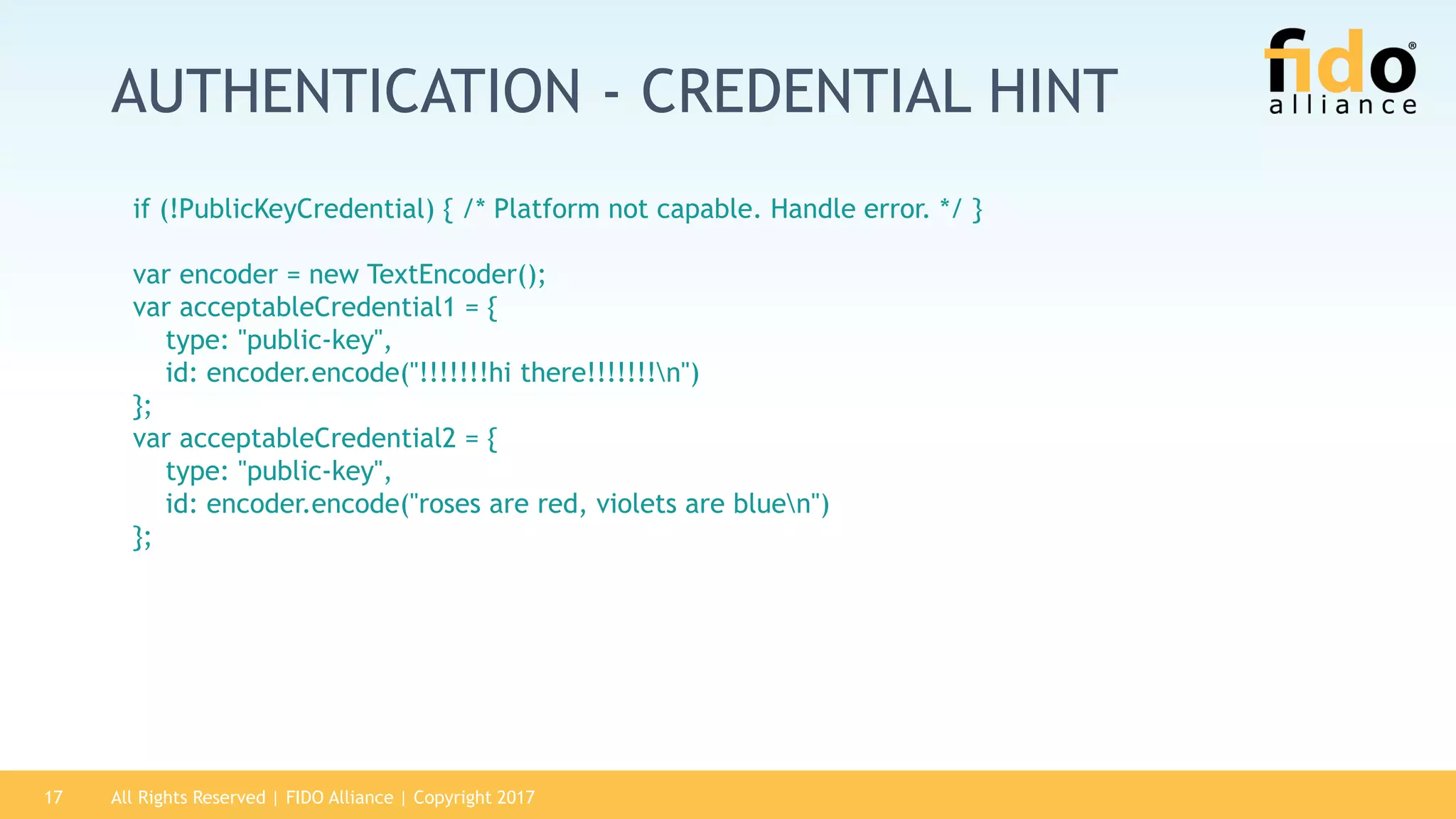 AUTHENTICATION - CREDENTIAL HINT

fido® alliance

if (!PublicKeyCredential) { /* Platform not capable. Handle error. */ }

var encoder = new TextEncoder();
var acceptableCredential1 = {
  type: "public-key",
  id: encoder.encode("!!!!!!!hi there!!!!!!!\n")
};
var acceptableCredential2 = {
  type: "public-key",
  id: encoder.encode("roses are red, violets are blue\n")
};

17 All Rights Reserved | FIDO Alliance | Copyright 2017